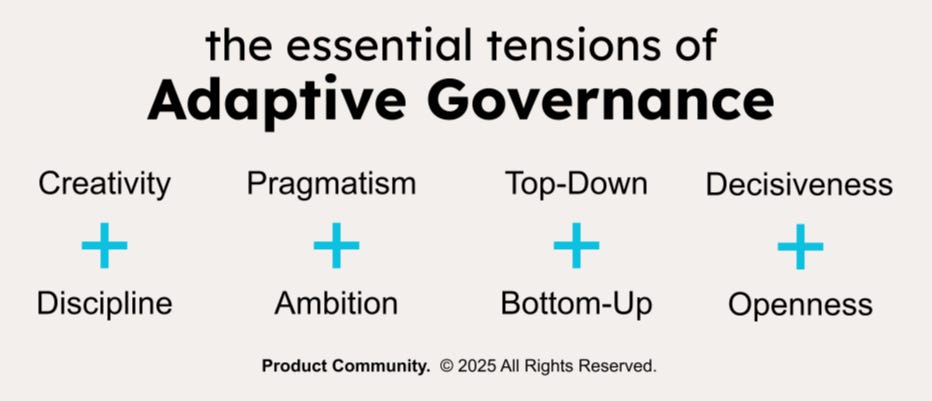 the essential tensions of
Adaptive Governance

Creativity
+
Discipline

Pragmatism
+
Ambition

Top-Down
+
Bottom-Up

Decisiveness
+
Openness

Product Community. © 2025 All Rights Reserved.